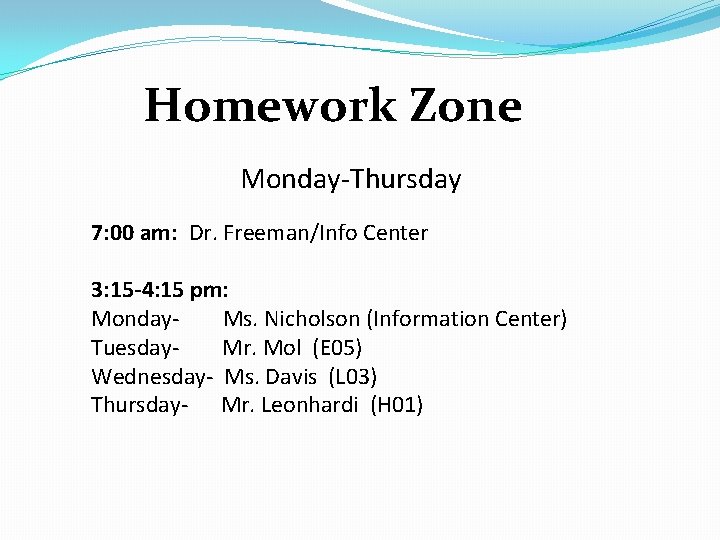 Homework Zone

Monday-Thursday

7:00 am: Dr. Freeman/Info Center

3:15-4:15 pm:
Monday- Ms. Nicholson (Information Center)
Tuesday- Mr. Mol (E05)
Wednesday- Ms. Davis (L03)
Thursday- Mr. Leonhardi (H01)